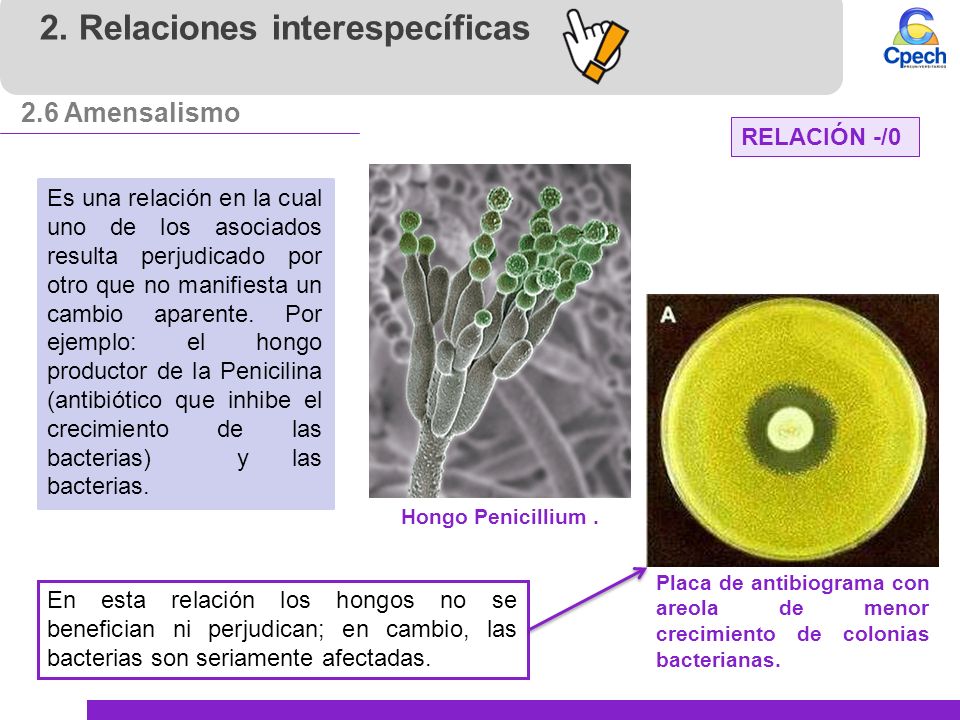 2. Relaciones interespecíficas

Cpech PREUNIVERSITARIOS

2.6 Amensalismo

RELACIÓN -/0

Es una relación en la cual uno de los asociados resulta perjudicado por otro que no manifiesta un cambio aparente. Por ejemplo: el hongo productor de la Penicilina (antibiótico que inhibe el crecimiento de las bacterias) y las bacterias.

Hongo Penicillium .

A

Placa de antibiograma con areola de menor crecimiento de colonias bacterianas.

En esta relación los hongos no se benefician ni perjudican; en cambio, las bacterias son seriamente afectadas.